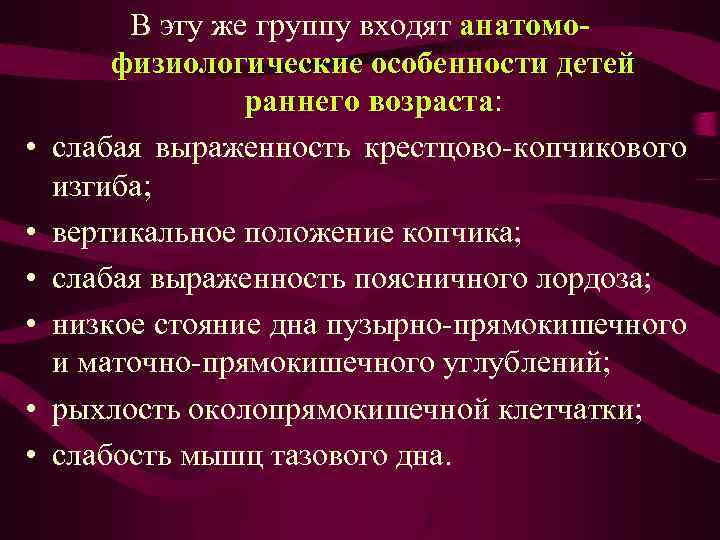 В эту же группу входят анатомо-физиологические особенности детей раннего возраста:

• слабая выраженность крестцово-копчикового изгиба;
• вертикальное положение копчика;
• слабая выраженность поясничного лордоза;
• низкое стояние дна пузырно-прямокишечного и маточно-прямокишечного углублений;
• рыхлость околопрямокишечной клетчатки;
• слабость мышц тазового дна.